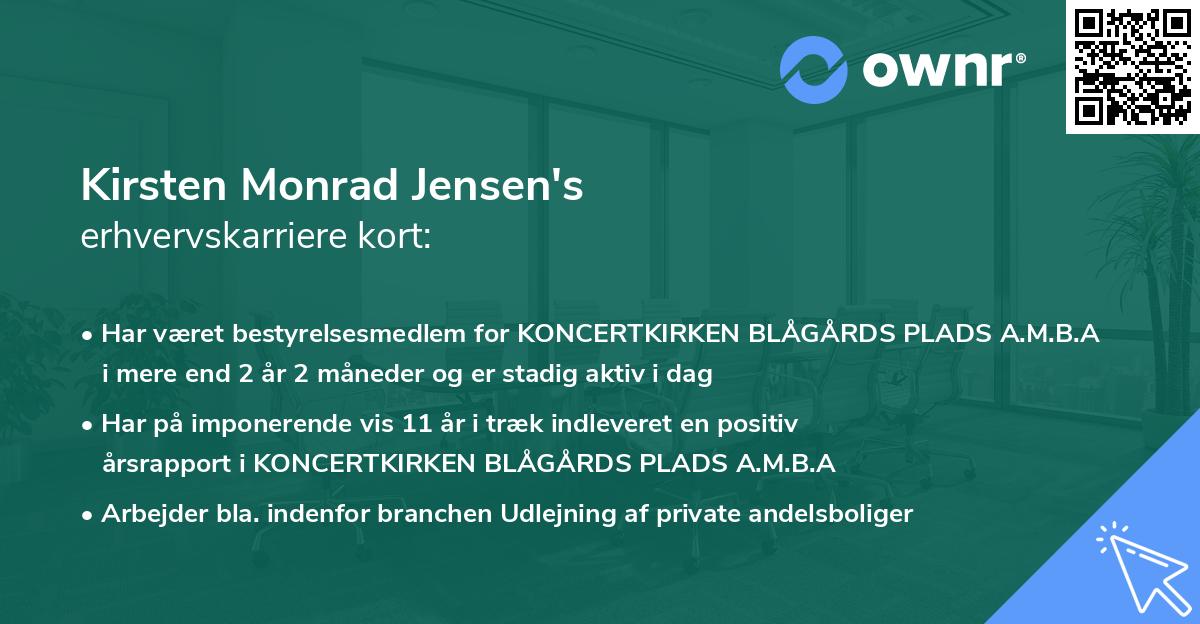 ownr®

Kirsten Monrad Jensen's
erhvervskarriere kort:

• Har været bestyrelsesmedlem for KONCERTKIRKEN BLÅGÅRDS PLADS A.M.B.A i mere end 2 år 2 måneder og er stadig aktiv i dag

• Har på imponerende vis 11 år i træk indleveret en positiv årsrapport i KONCERTKIRKEN BLÅGÅRDS PLADS A.M.B.A

• Arbejder bla. indenfor branchen Udlejning af private andelsboliger